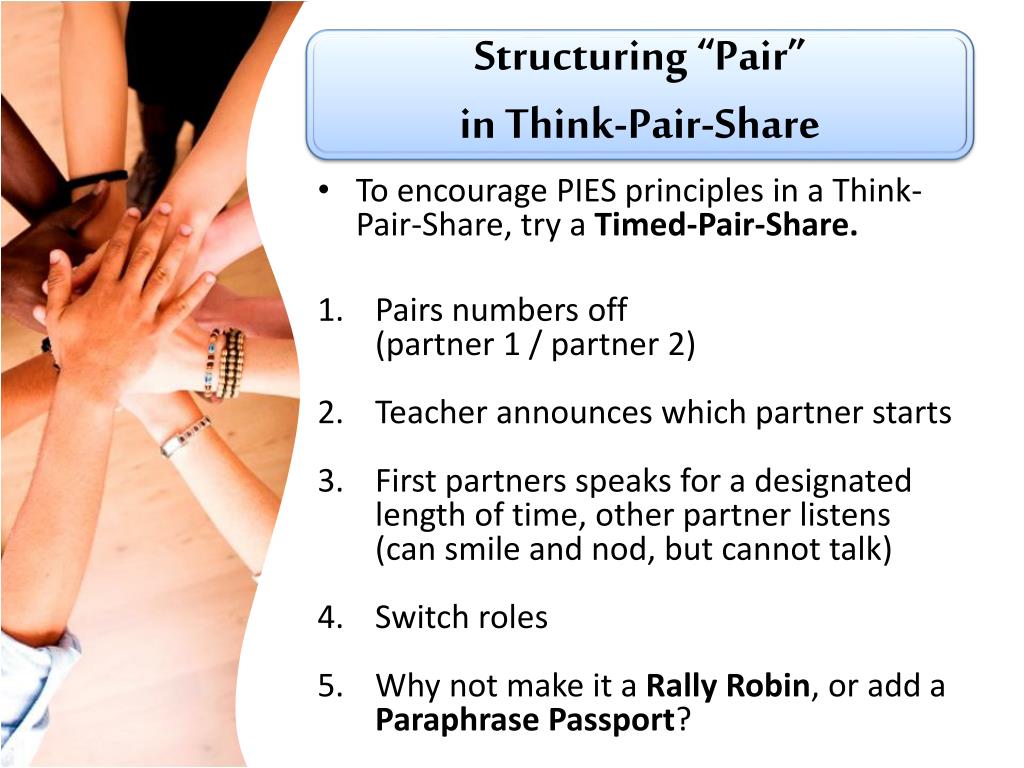 Structuring “Pair”
in Think-Pair-Share

• To encourage PIES principles in a Think-Pair-Share, try a Timed-Pair-Share.

1. Pairs numbers off
(partner 1 / partner 2)

2. Teacher announces which partner starts

3. First partners speaks for a designated length of time, other partner listens (can smile and nod, but cannot talk)

4. Switch roles

5. Why not make it a Rally Robin, or add a Paraphrase Passport?